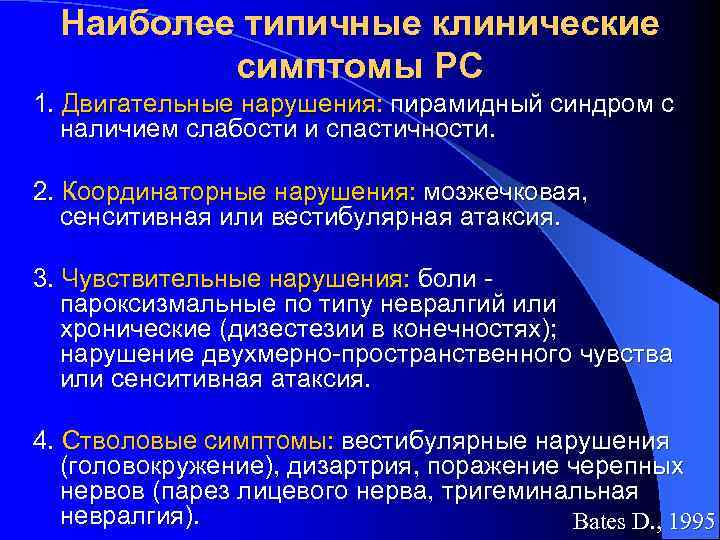 Наиболее типичные клинические симптомы РС

1. Двигательные нарушения: пирамидный синдром с наличием слабости и спастичности.

2. Координаторные нарушения: мозжечковая, сенситивная или вестибулярная атаксия.

3. Чувствительные нарушения: боли - пароксизмальные по типу невралгий или хронические (дизестезии в конечностях); нарушение двухмерно-пространственного чувства или сенситивная атаксия.

4. Стволовые симптомы: вестибулярные нарушения (головокружение), дизартрия, поражение черепных нервов (парез лицевого нерва, тригеминальная невралгия).

Bates D., 1995